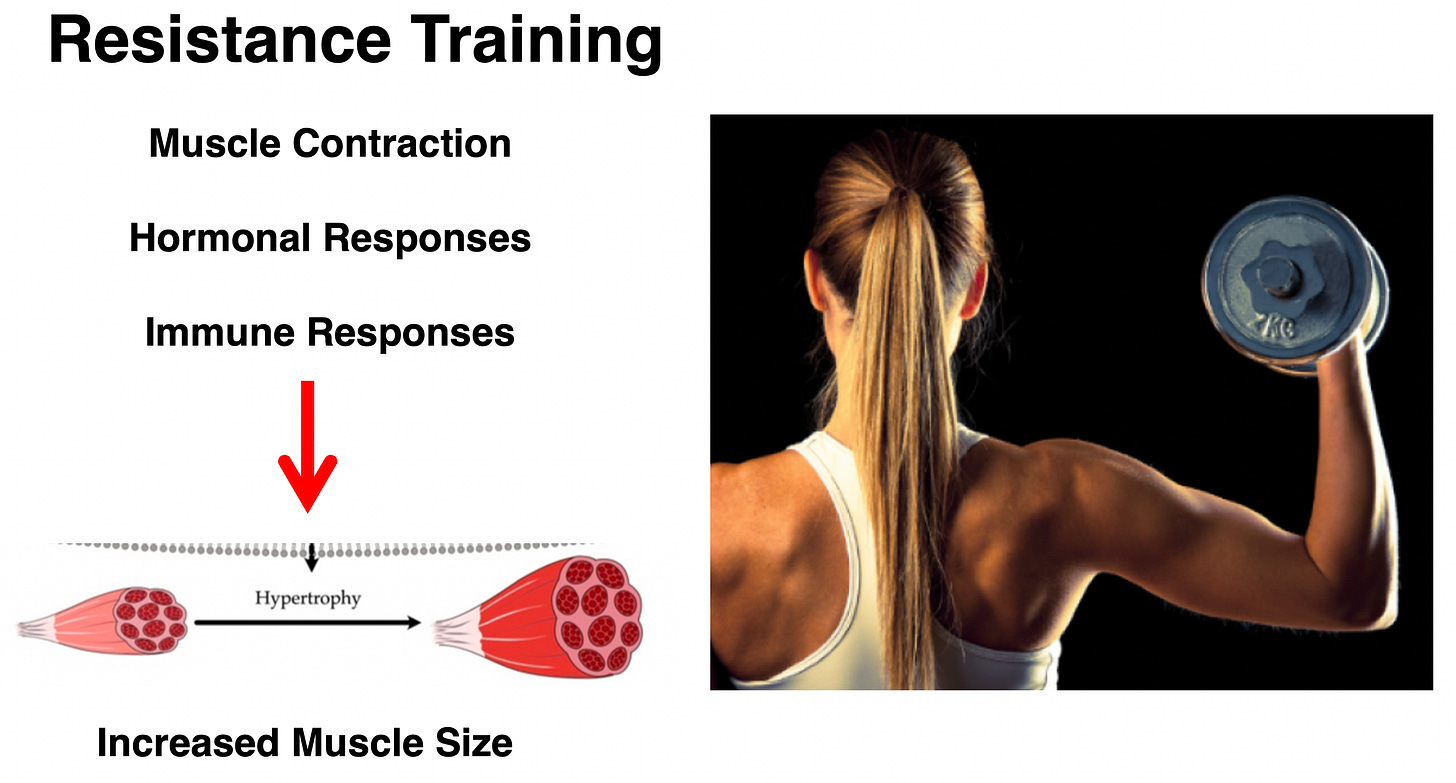 Resistance Training

Muscle Contraction

Hormonal Responses

Immune Responses

Hypertrophy

Increased Muscle Size

7KG